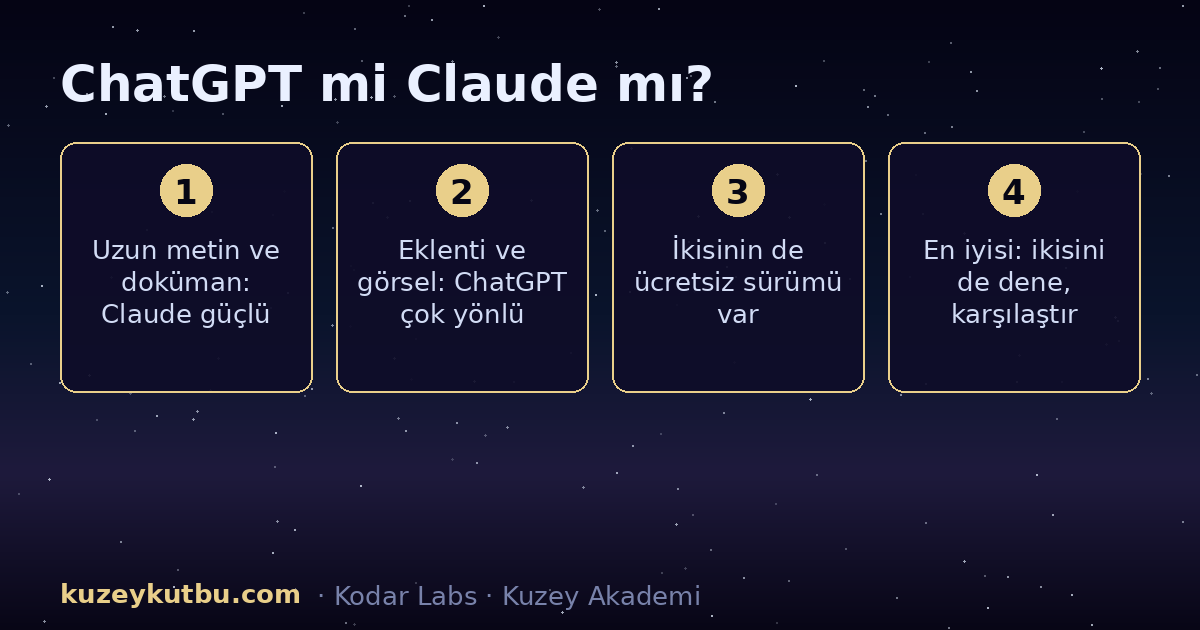 ChatGPT mi Claude mı?

1
Uzun metin ve doküman: Claude güçlü

2
Eklenti ve görsel: ChatGPT çok yönlü

3
İkisinin de ücretsiz sürümü var

4
En iyisi: ikisini de dene, karşılaştır

kuzeykutbu.com · Kodar Labs · Kuzey Akademi